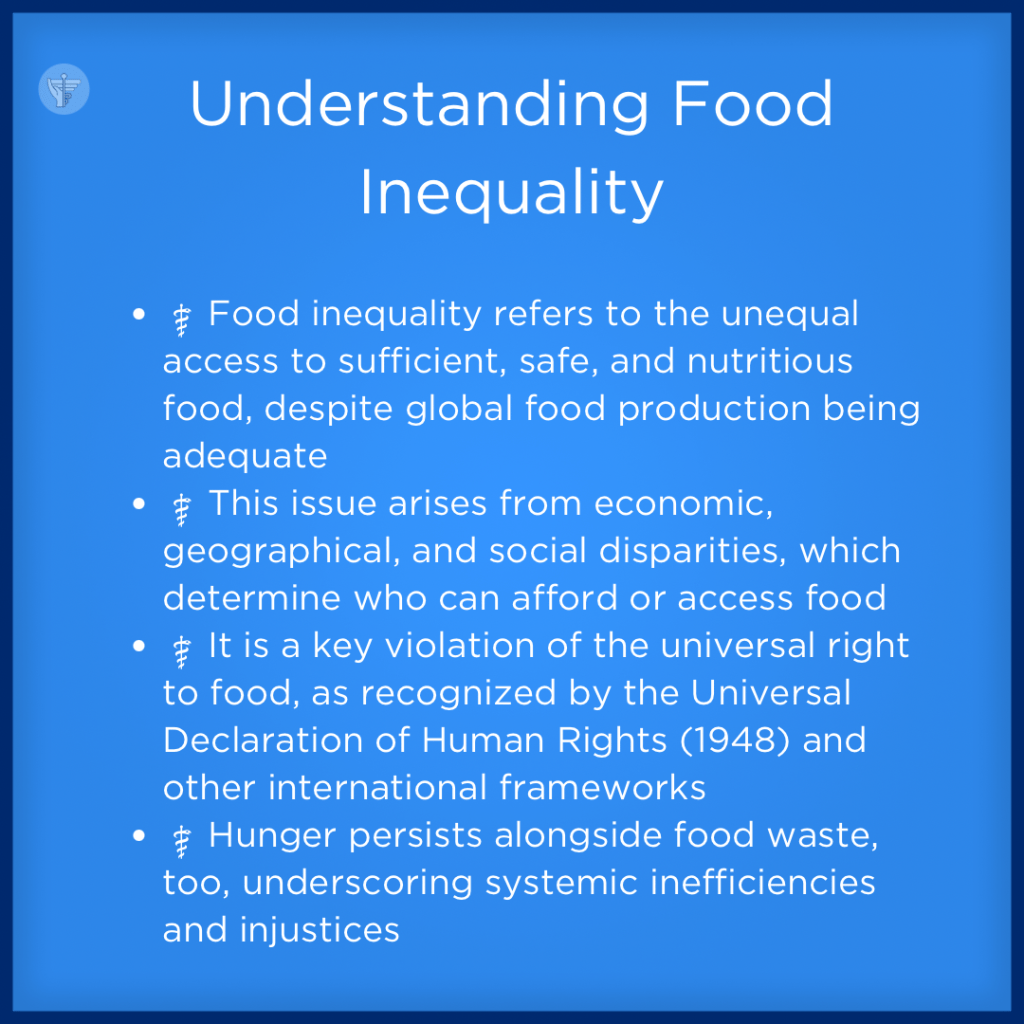 Understanding Food Inequality

- ⚕ Food inequality refers to the unequal access to sufficient, safe, and nutritious food, despite global food production being adequate
- ⚕ This issue arises from economic, geographical, and social disparities, which determine who can afford or access food
- ⚕ It is a key violation of the universal right to food, as recognized by the Universal Declaration of Human Rights (1948) and other international frameworks
- ⚕ Hunger persists alongside food waste, too, underscoring systemic inefficiencies and injustices